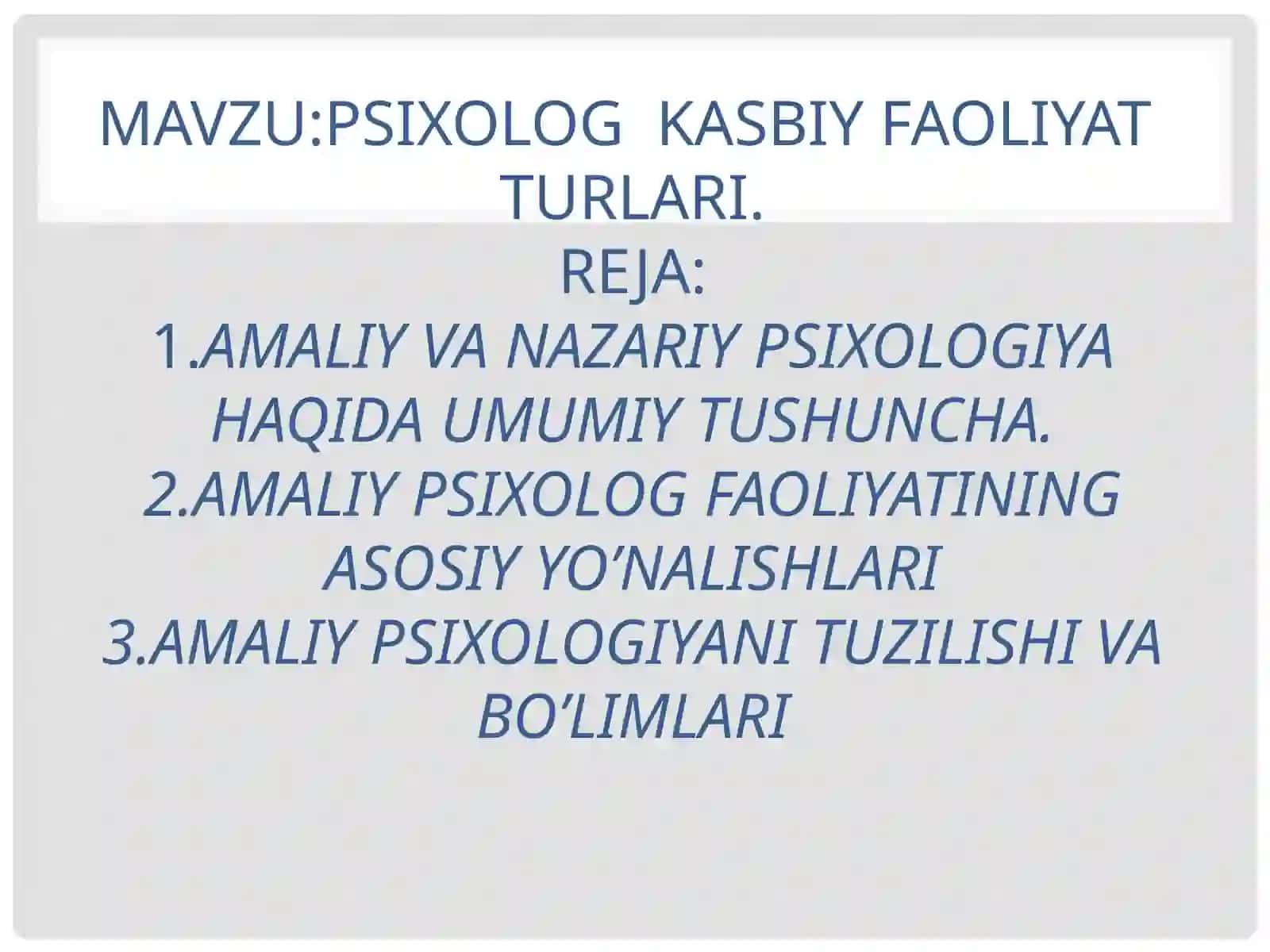 MAVZU:PSIXOLOG KASBIY FAOLIYAT TURLARI.
REJA:
1.AMALIY VA NAZARIY PSIXOLOGIYA HAQIDA UMUMIY TUSHUNCHA.
2.AMALIY PSIXOLOG FAOLIYATINING ASOSIY YO’NALISHLARI
3.AMALIY PSIXOLOGIYANI TUZILISHI VA BO’LIMLARI